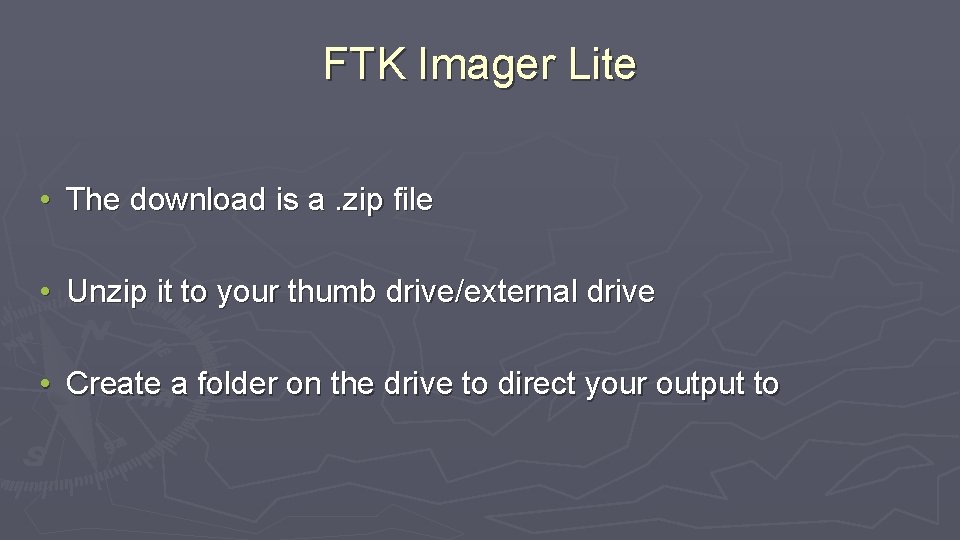 FTK Imager Lite

• The download is a .zip file

• Unzip it to your thumb drive/external drive

• Create a folder on the drive to direct your output to